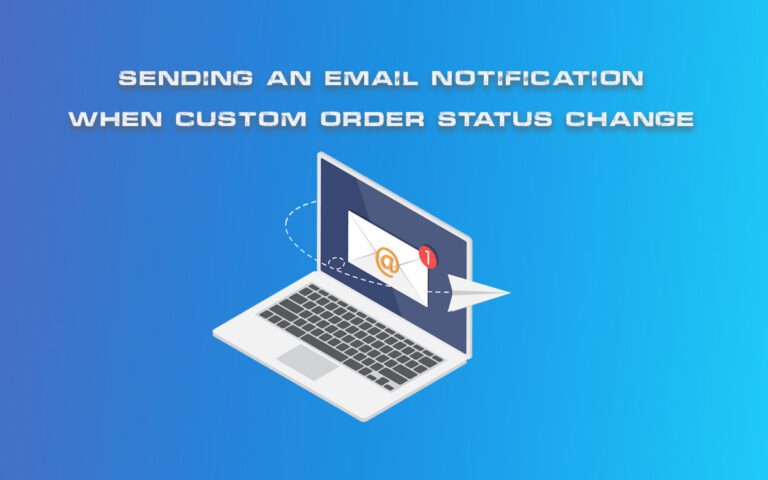 SENDING AN EMAIL NOTIFICATION
WHEN CUSTOM ORDER STATUS CHANGE

@ 1